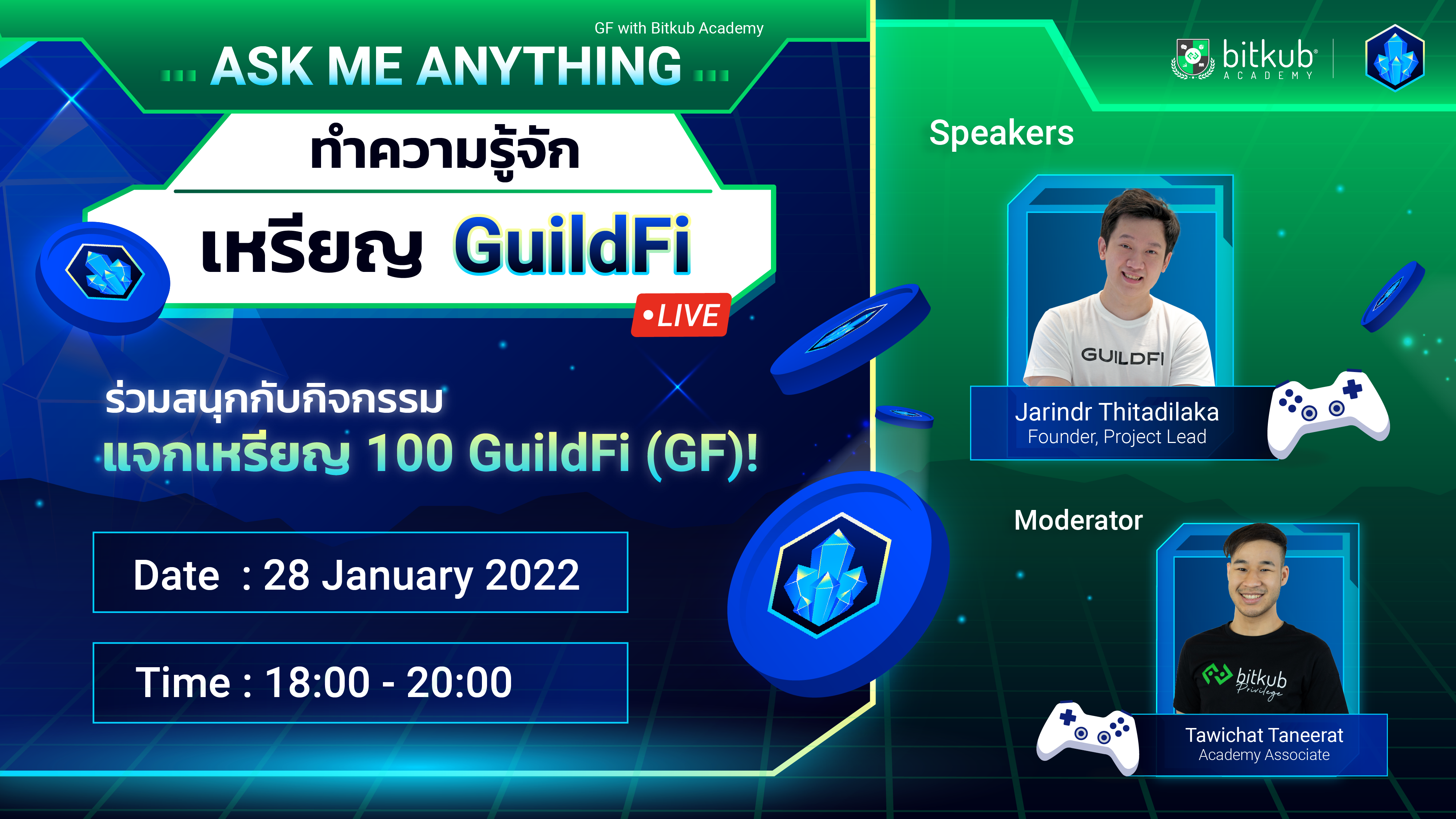 GF with Bitkub Academy

ASK ME ANYTHING

ทำความรู้จัก

เหรียญ GuildFi

•LIVE

ร่วมสนุกกับกิจกรรม
แจกเหรียญ 100 GuildFi (GF)!

Date : 28 January 2022

Time : 18:00 - 20:00

bitkub ACADEMY

Speakers

GUILDFI

Jarindr Thitadilaka
Founder, Project Lead

Moderator

bitkub Privilege

Tawichat Taneerat
Academy Associate